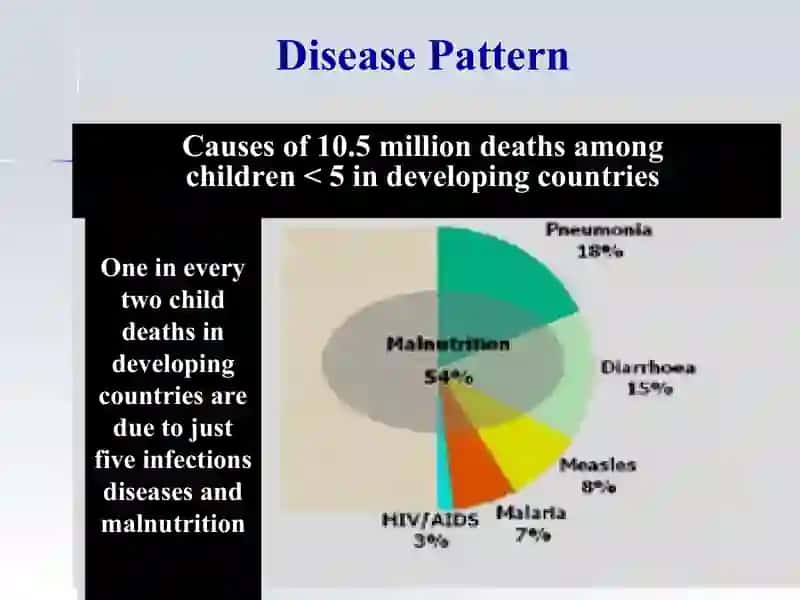 Disease Pattern

Causes of 10.5 million deaths among children < 5 in developing countries

One in every two child deaths in developing countries are due to just five infections diseases and malnutrition

Pneumonia 18%

Malnutrition 54%

Diarrhoea 15%

Measles 8%

Malaria 7%

HIV/AIDS 3%